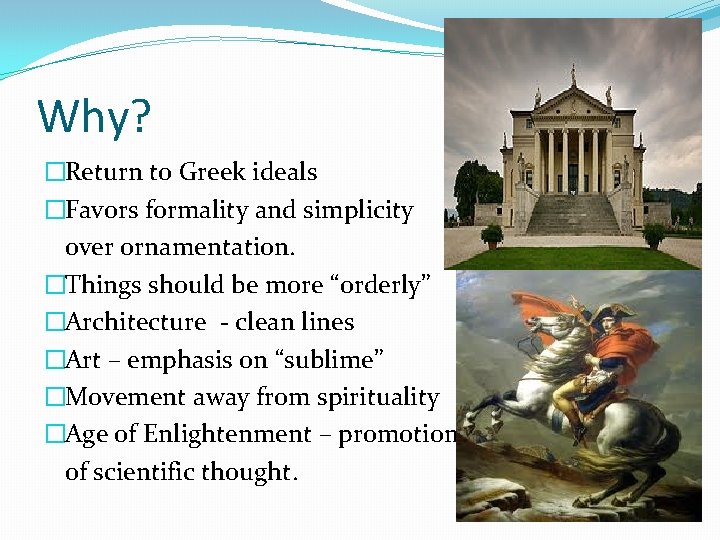 Why?

□Return to Greek ideals

□Favors formality and simplicity over ornamentation.

□Things should be more “orderly”

□Architecture - clean lines

□Art – emphasis on “sublime”

□Movement away from spirituality

□Age of Enlightenment – promotion of scientific thought.